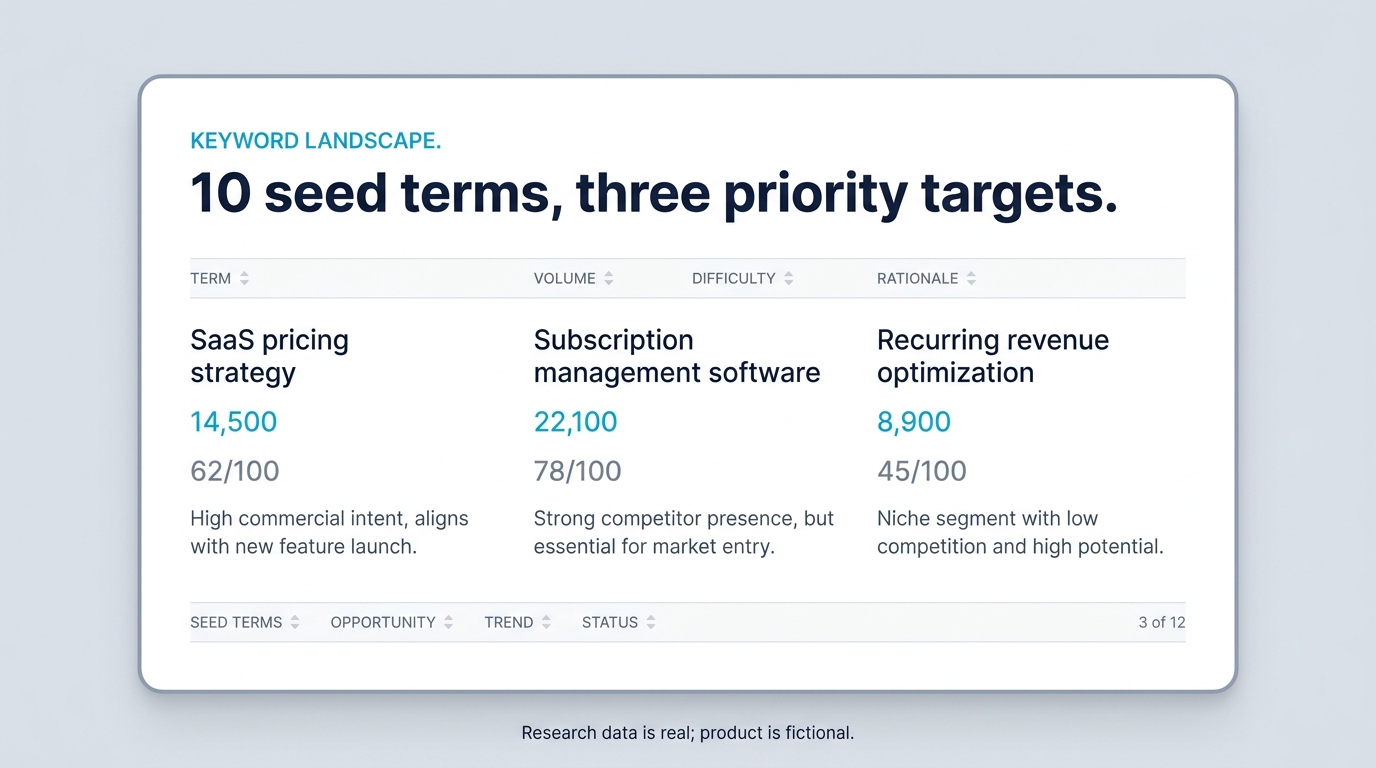 KEYWORD LANDSCAPE.

10 seed terms, three priority targets.

TERM VOLUME DIFFICULTY RATIONALE

SaaS pricing strategy

14,500

62/100

High commercial intent, aligns with new feature launch.

Subscription management software

22,100

78/100

Strong competitor presence, but essential for market entry.

Recurring revenue optimization

8,900

45/100

Niche segment with low competition and high potential.

SEED TERMS OPPORTUNITY TREND STATUS 3 of 12

Research data is real; product is fictional.